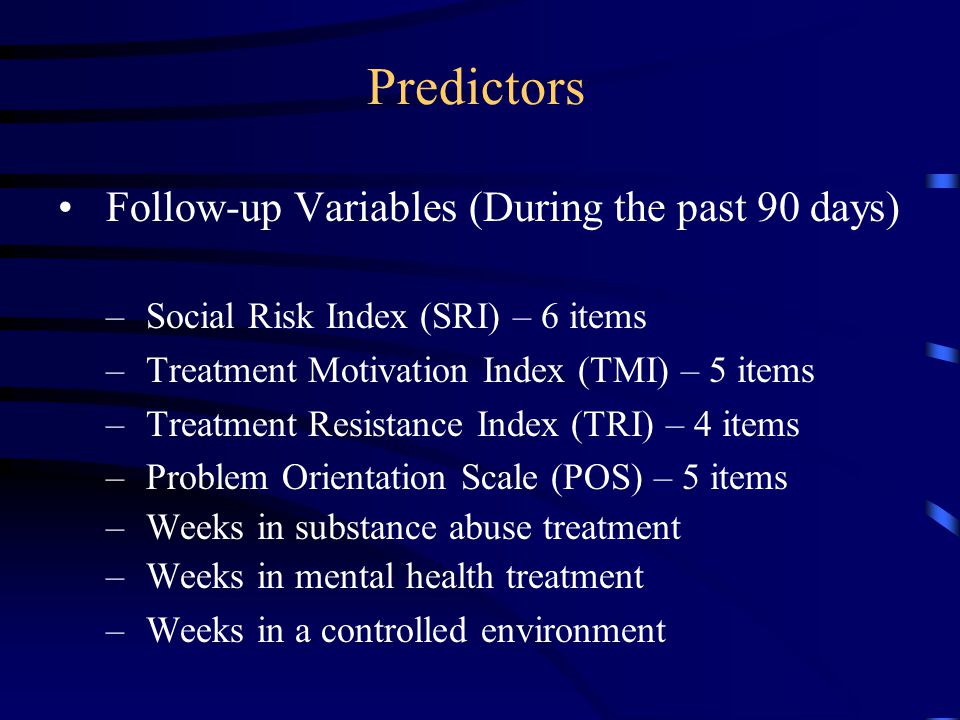 Predictors

• Follow-up Variables (During the past 90 days)

– Social Risk Index (SRI) – 6 items
– Treatment Motivation Index (TMI) – 5 items
– Treatment Resistance Index (TRI) – 4 items
– Problem Orientation Scale (POS) – 5 items
– Weeks in substance abuse treatment
– Weeks in mental health treatment
– Weeks in a controlled environment